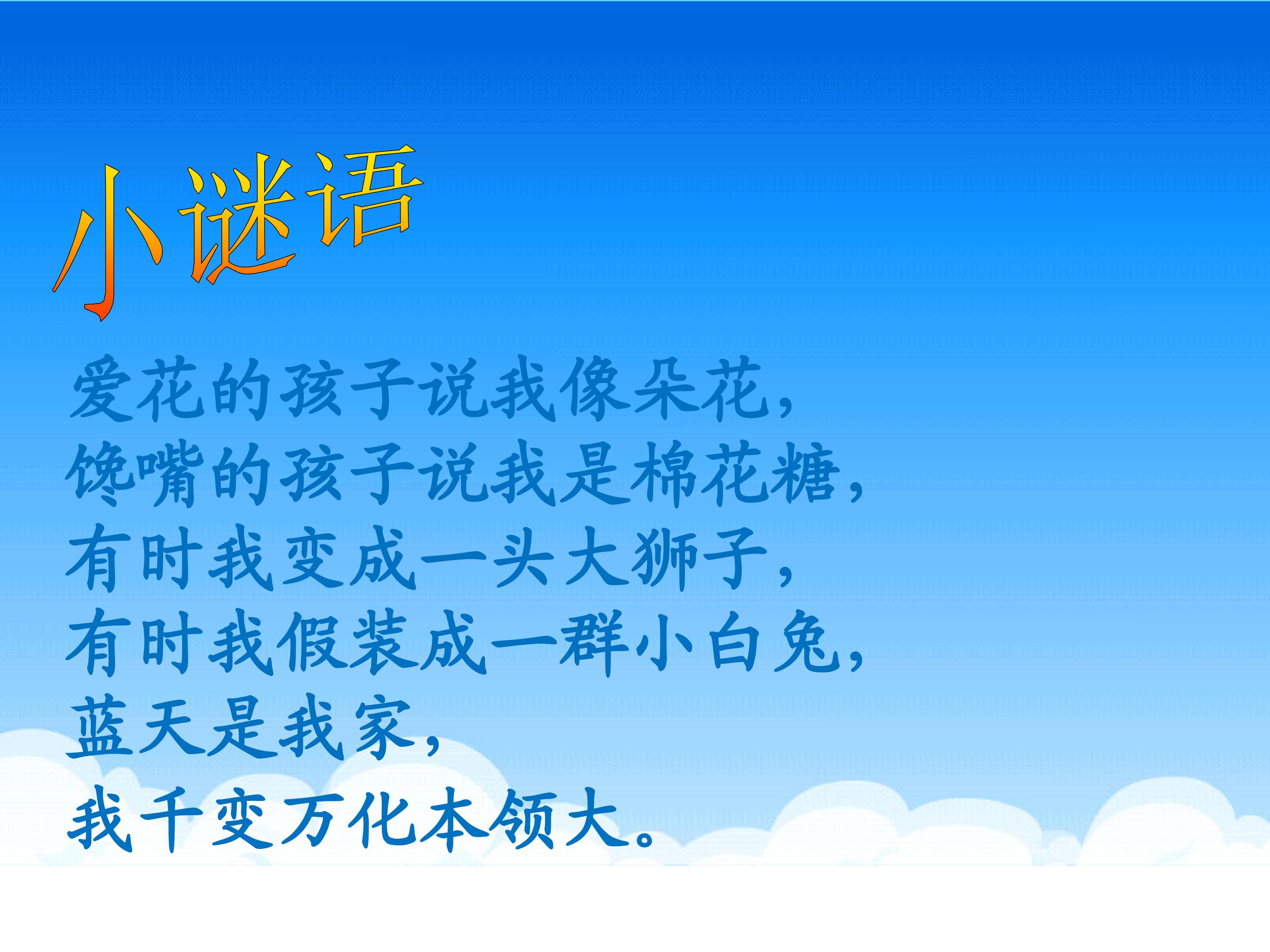 小谜语

爱花的孩子说我像朵花，
馋嘴的孩子说我是棉花糖，
有时我变成一头大狮子，
有时我假装成一群小白兔，
蓝天是我家，
我千变万化本领大。